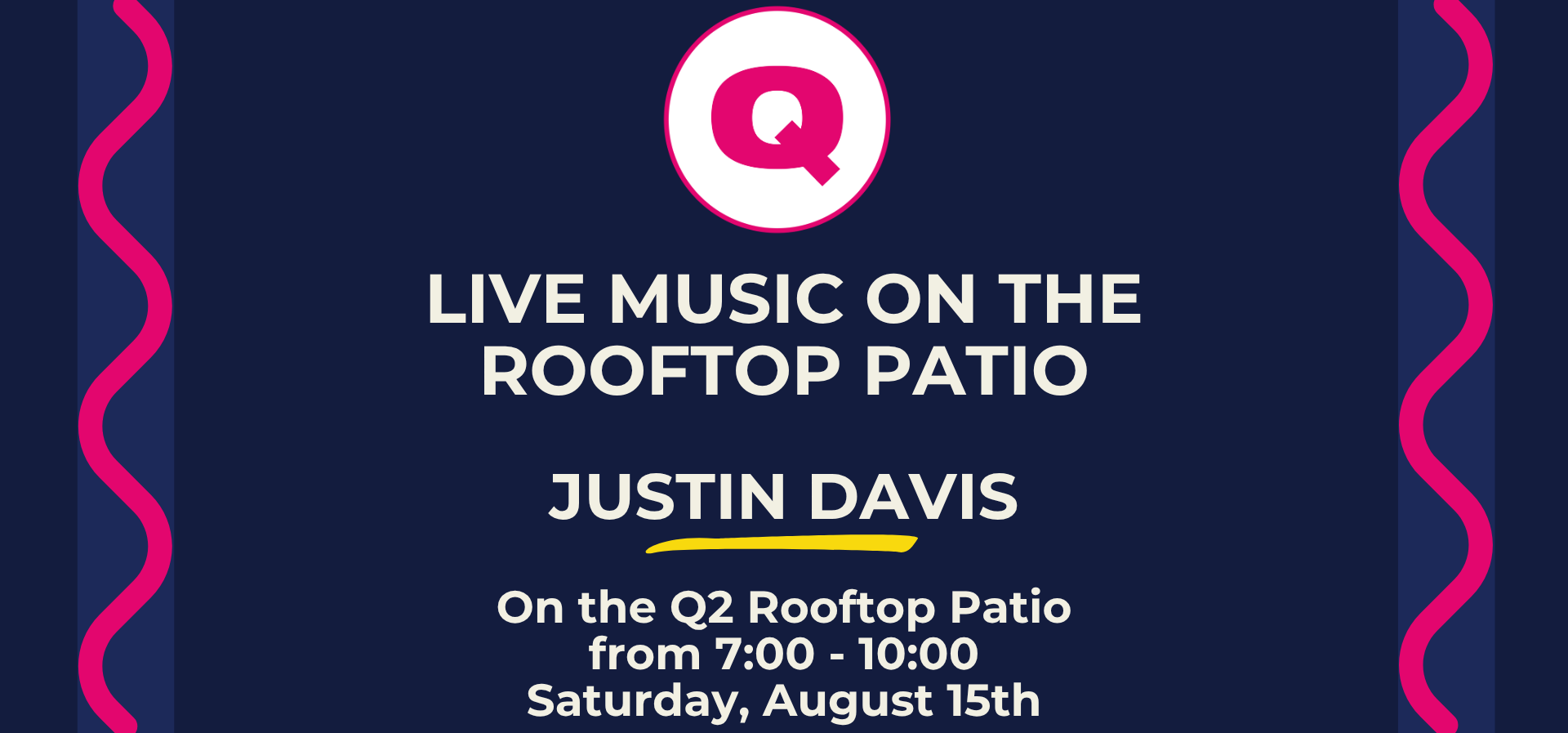 Q

LIVE MUSIC ON THE ROOFTOP PATIO

JUSTIN DAVIS

On the Q2 Rooftop Patio
from 7:00 - 10:00
Saturday, August 15th